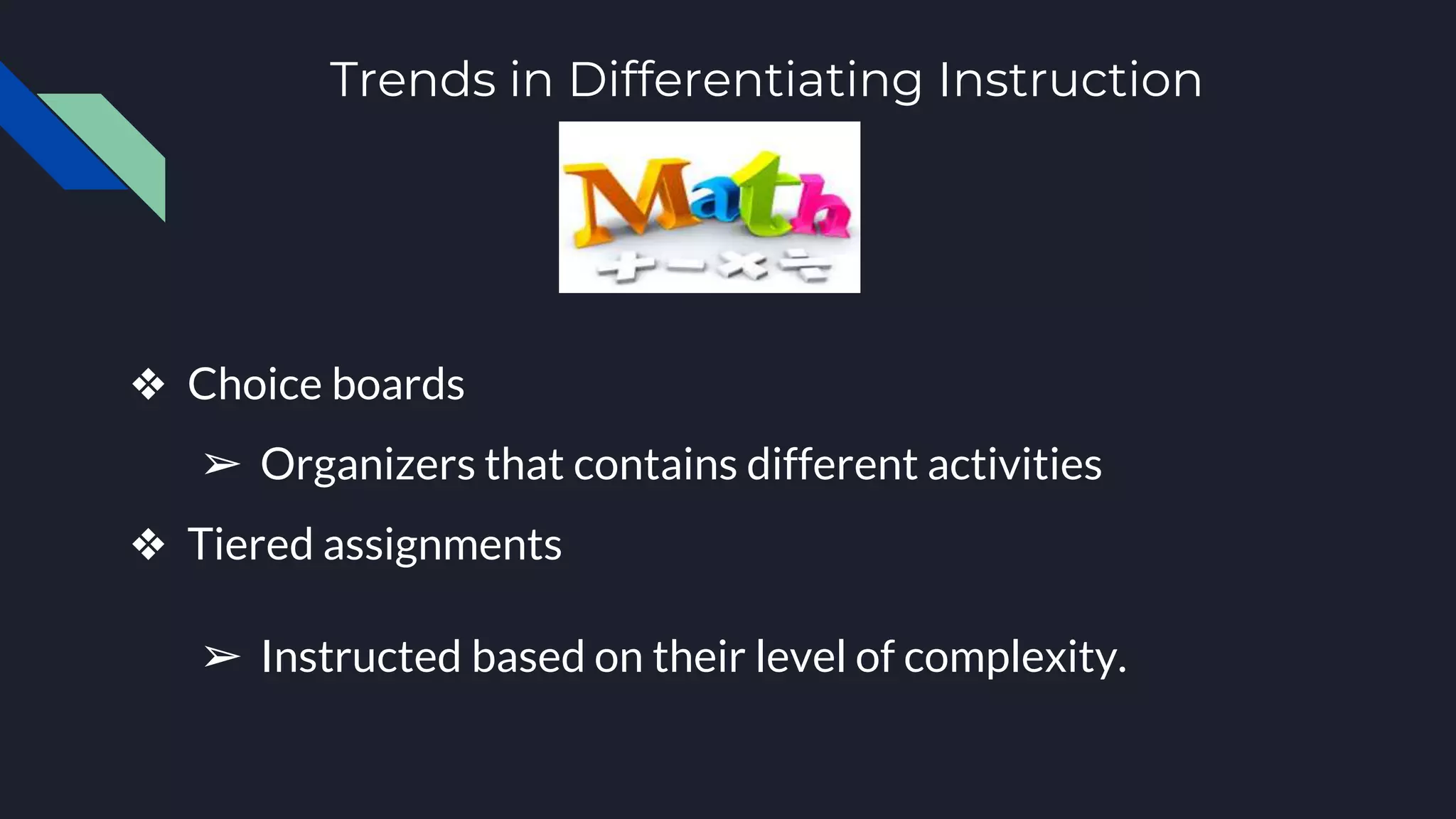 Trends in Differentiating Instruction

Math

$+ - \times \div$

❖ Choice boards

➢ Organizers that contains different activities

❖ Tiered assignments

➢ Instructed based on their level of complexity.